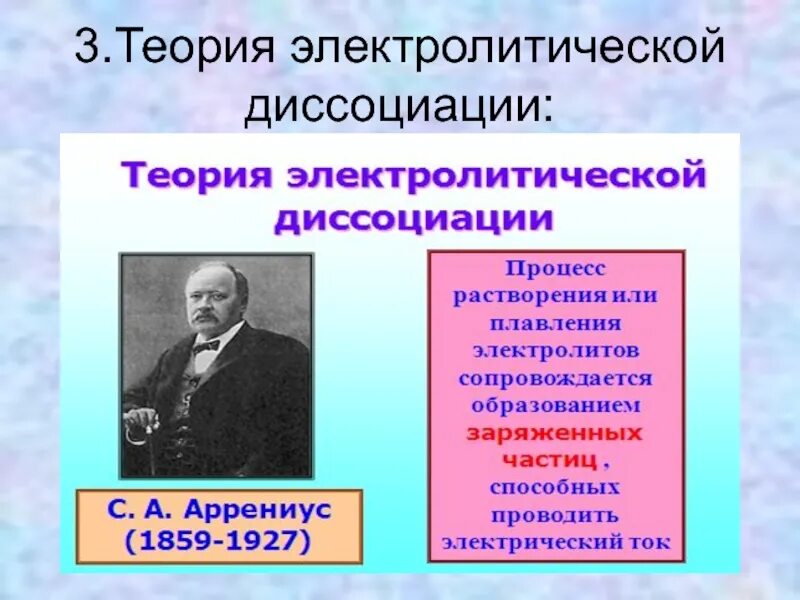 3.Теория электролитической диссоциации:

Теория электролитической диссоциации

С. А. Аррениус (1859-1927)

Процесс растворения или плавления электролитов сопровождается образованием заряженных частиц , способных проводить электрический ток